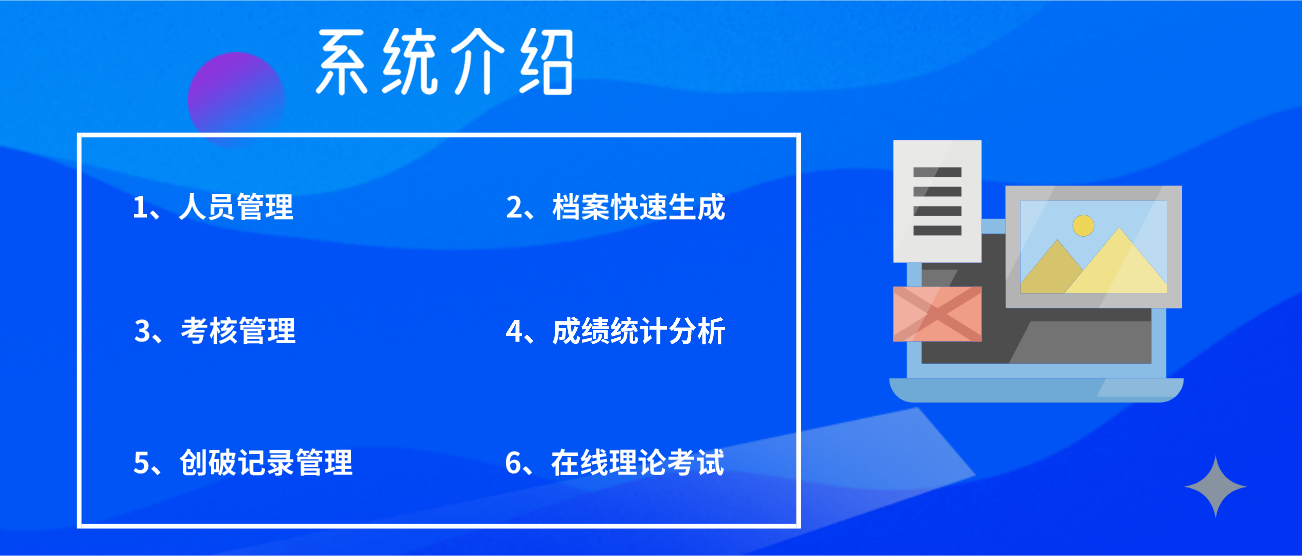 系统介绍

1、人员管理

2、档案快速生成

3、考核管理

4、成绩统计分析

5、创破记录管理

6、在线理论考试